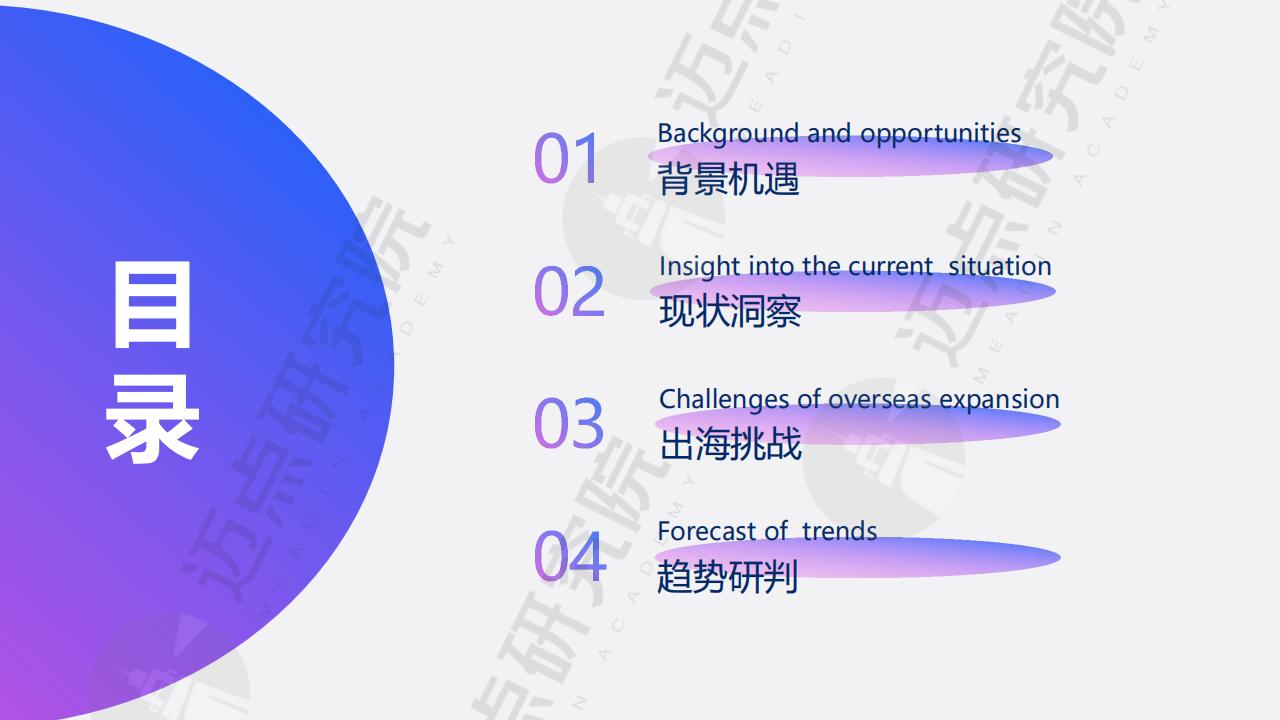 目录

01 Background and opportunities
背景机遇

02 Insight into the current situation
现状洞察

03 Challenges of overseas expansion
出海挑战

04 Forecast of trends
趋势研判

迈点研究院 MEADIN ACADEMY